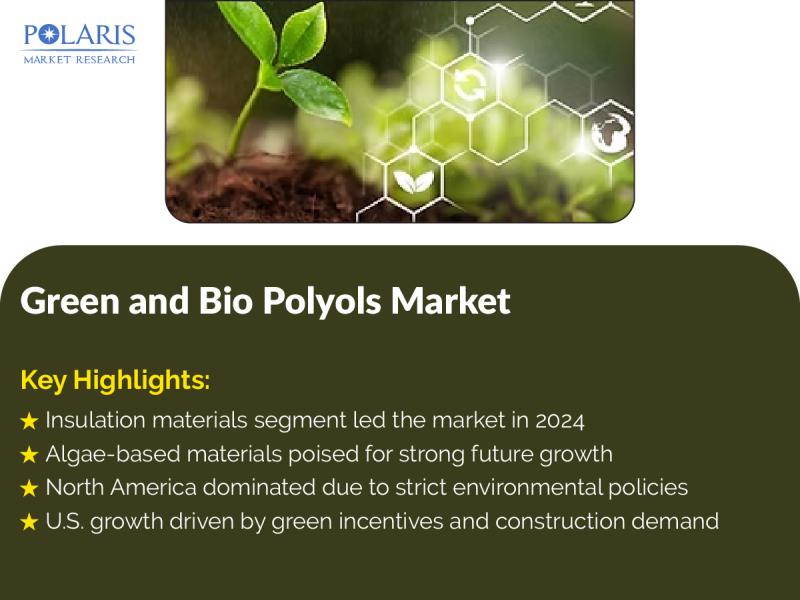 POLARIS
MARKET RESEARCH

Green and Bio Polyols Market

Key Highlights:

★ Insulation materials segment led the market in 2024
★ Algae-based materials poised for strong future growth
★ North America dominated due to strict environmental policies
★ U.S. growth driven by green incentives and construction demand